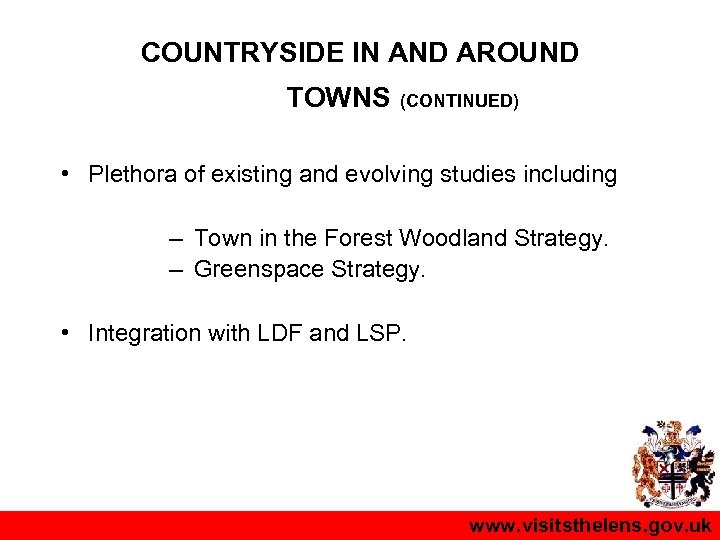 COUNTRYSIDE IN AND AROUND TOWNS (CONTINUED)

• Plethora of existing and evolving studies including

– Town in the Forest Woodland Strategy.
– Greenspace Strategy.

• Integration with LDF and LSP.

www.visitsthelens.gov.uk